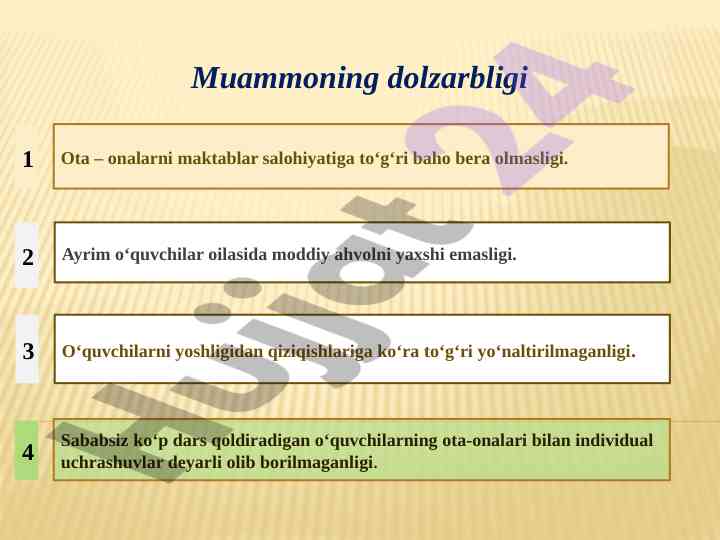 Muammoning dolzarbligi

1

Ota – onalarni maktablar salohiyatiga to‘g‘ri baho bera olmasligi.

2

Ayrim o‘quvchilar oilasida moddiy ahvolni yaxshi emasligi.

3

O‘quvchilarni yoshligidan qiziqishlariga ko‘ra to‘g‘ri yo‘naltirilmaganligi.

4

Sababsiz ko‘p dars qoldiradigan o‘quvchilarning ota-onalari bilan individual uchrashuvlar deyarli olib borilmaganligi.

Hujjat 24